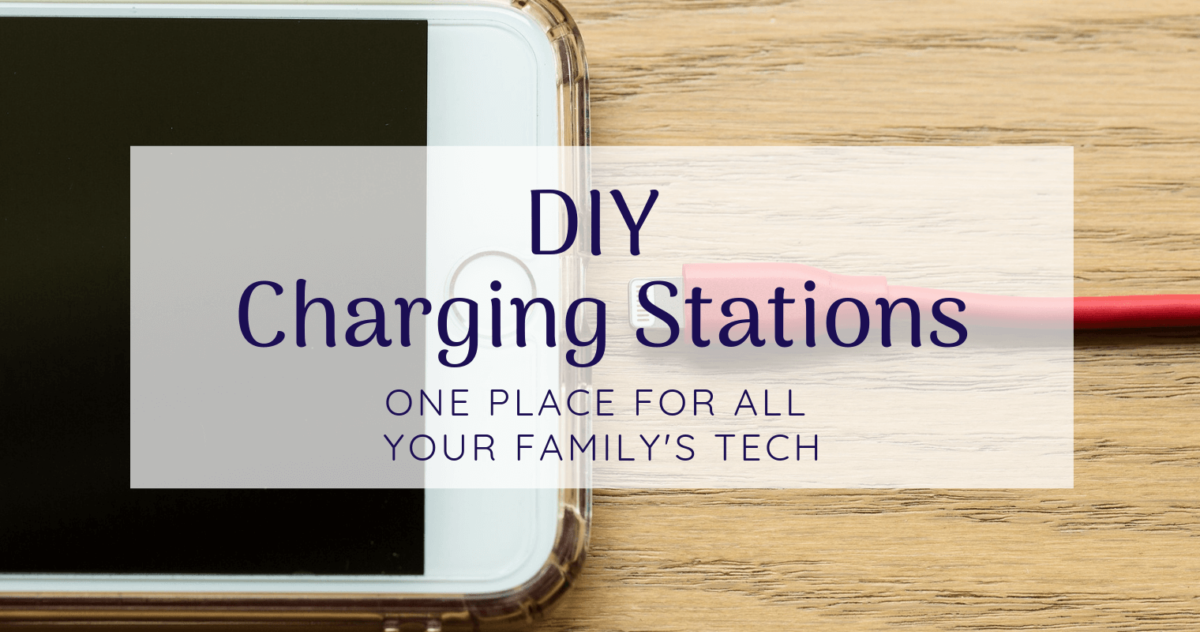 DIY
Charging Stations

ONE PLACE FOR ALL
YOUR FAMILY'S TECH